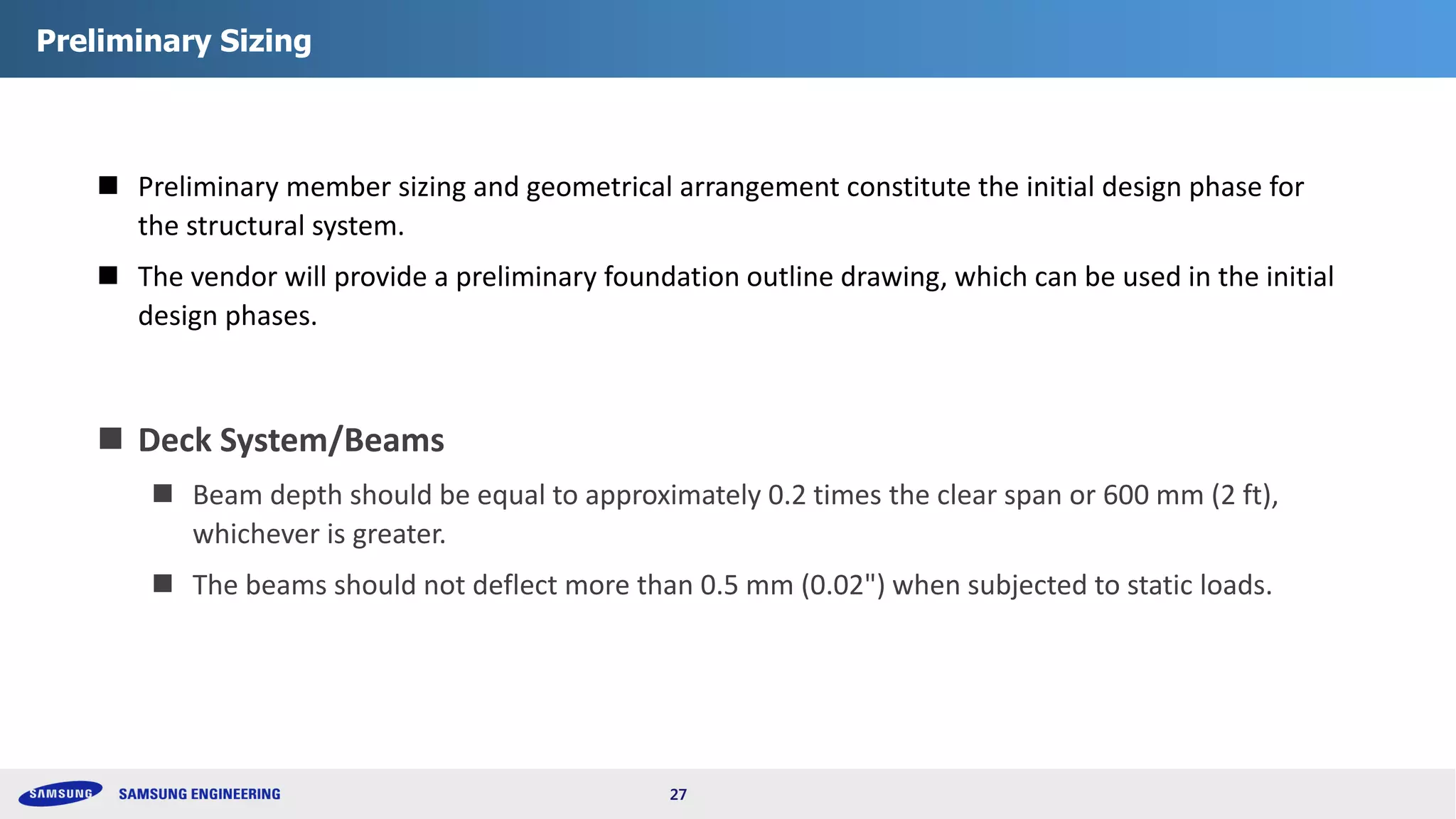 Preliminary Sizing

■ Preliminary member sizing and geometrical arrangement constitute the initial design phase for the structural system.

■ The vendor will provide a preliminary foundation outline drawing, which can be used in the initial design phases.

■ Deck System/Beams

■ Beam depth should be equal to approximately 0.2 times the clear span or 600 mm (2 ft), whichever is greater.

■ The beams should not deflect more than 0.5 mm (0.02") when subjected to static loads.

SAMSUNG SAMSUNG ENGINEERING 27